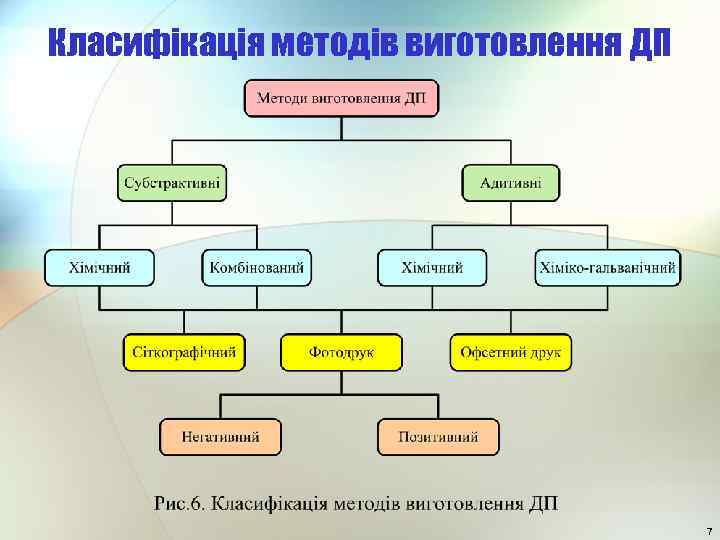 Класифікація методів виготовлення ДП

Методи виготовлення ДП

Субстрактивні

Адитивні

Хімічний

Комбінований

Хімічний

Хіміко-гальванічний

Сіткографічний

Фотодрук

Офсетний друк

Негативний

Позитивний

Рис.6. Класифікація методів виготовлення ДП

7